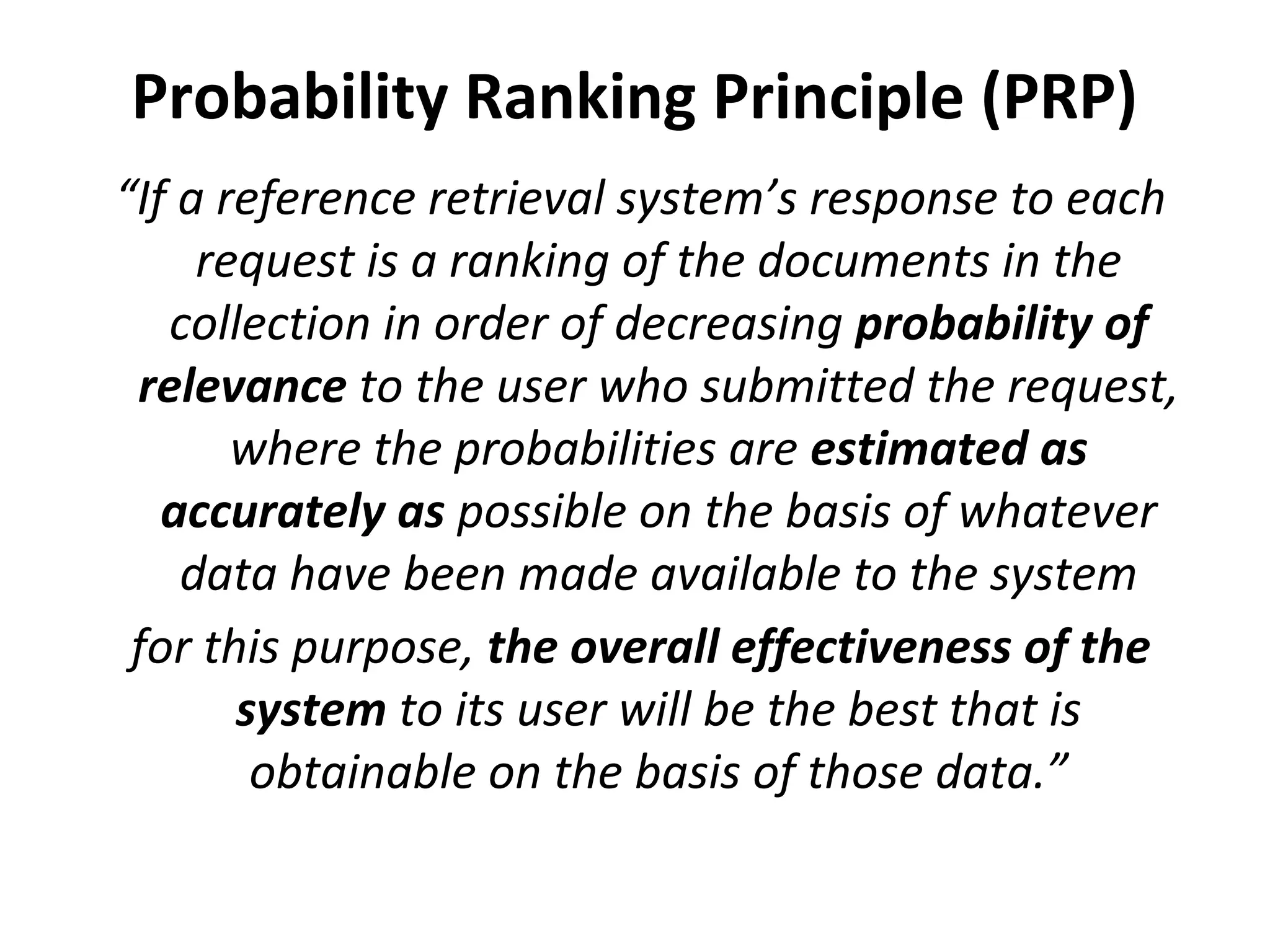 Probability Ranking Principle (PRP)

“If a reference retrieval system’s response to each request is a ranking of the documents in the collection in order of decreasing probability of relevance to the user who submitted the request, where the probabilities are estimated as accurately as possible on the basis of whatever data have been made available to the system

for this purpose, the overall effectiveness of the system to its user will be the best that is obtainable on the basis of those data.”